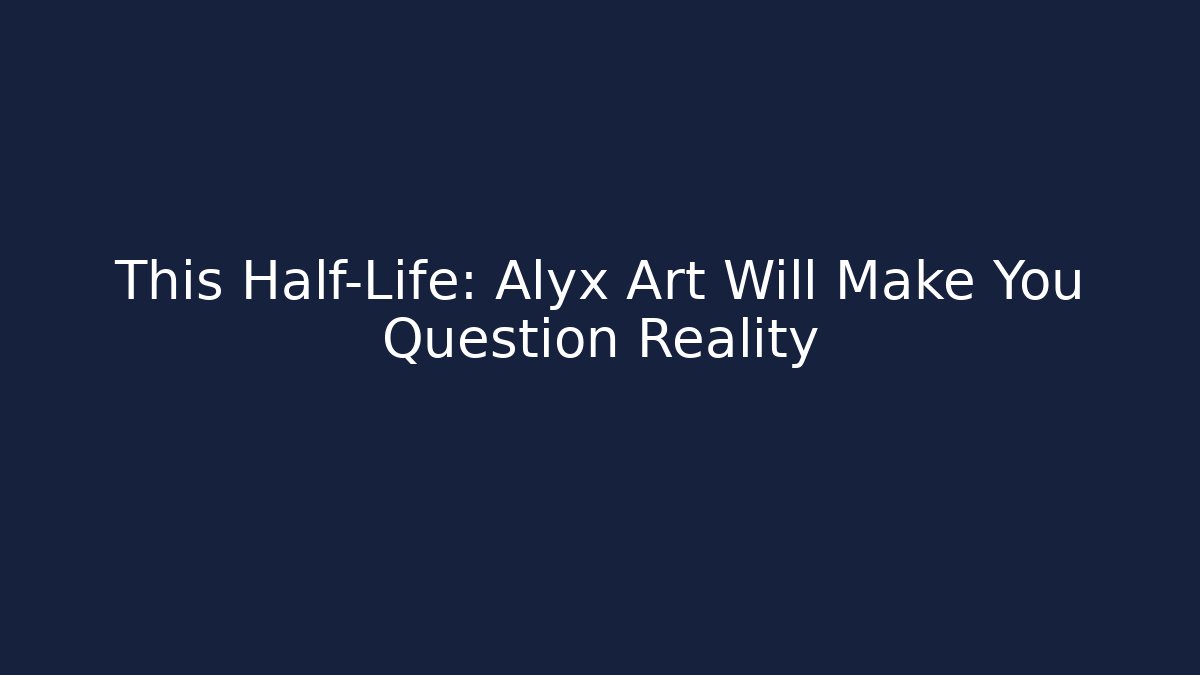 This Half-Life: Alyx Art Will Make You Question Reality